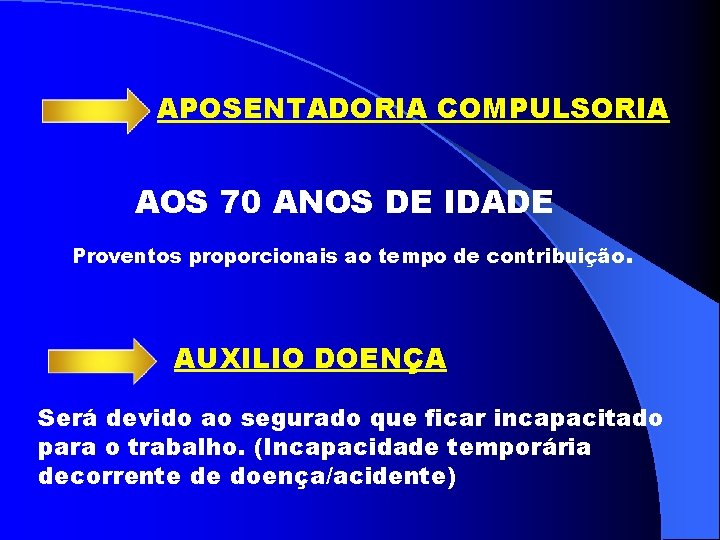 APOSENTADORIA COMPULSORIA

AOS 70 ANOS DE IDADE

Proventos proporcionais ao tempo de contribuição.

AUXILIO DOENÇA

Será devido ao segurado que ficar incapacitado para o trabalho. (Incapacidade temporária decorrente de doença/acidente)